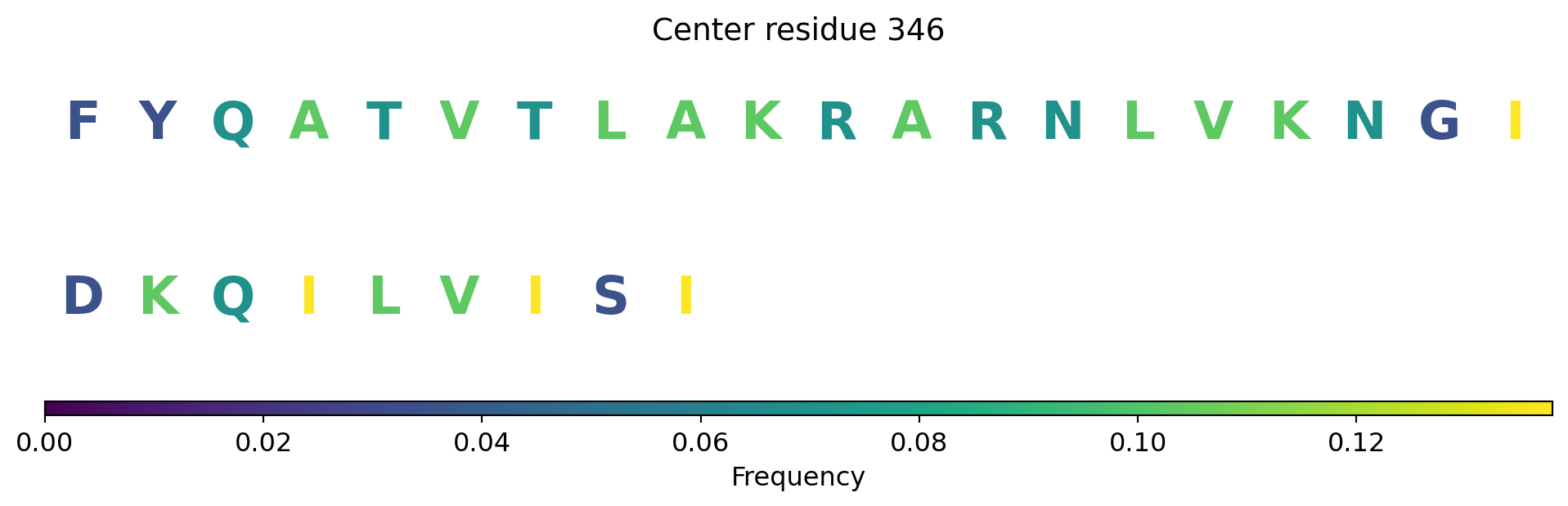 Center residue 346

F Y Q A T V T L A K R A R N L V K N G I

D K Q I L V I S I

0.00 0.02 0.04 0.06 0.08 0.10 0.12

Frequency